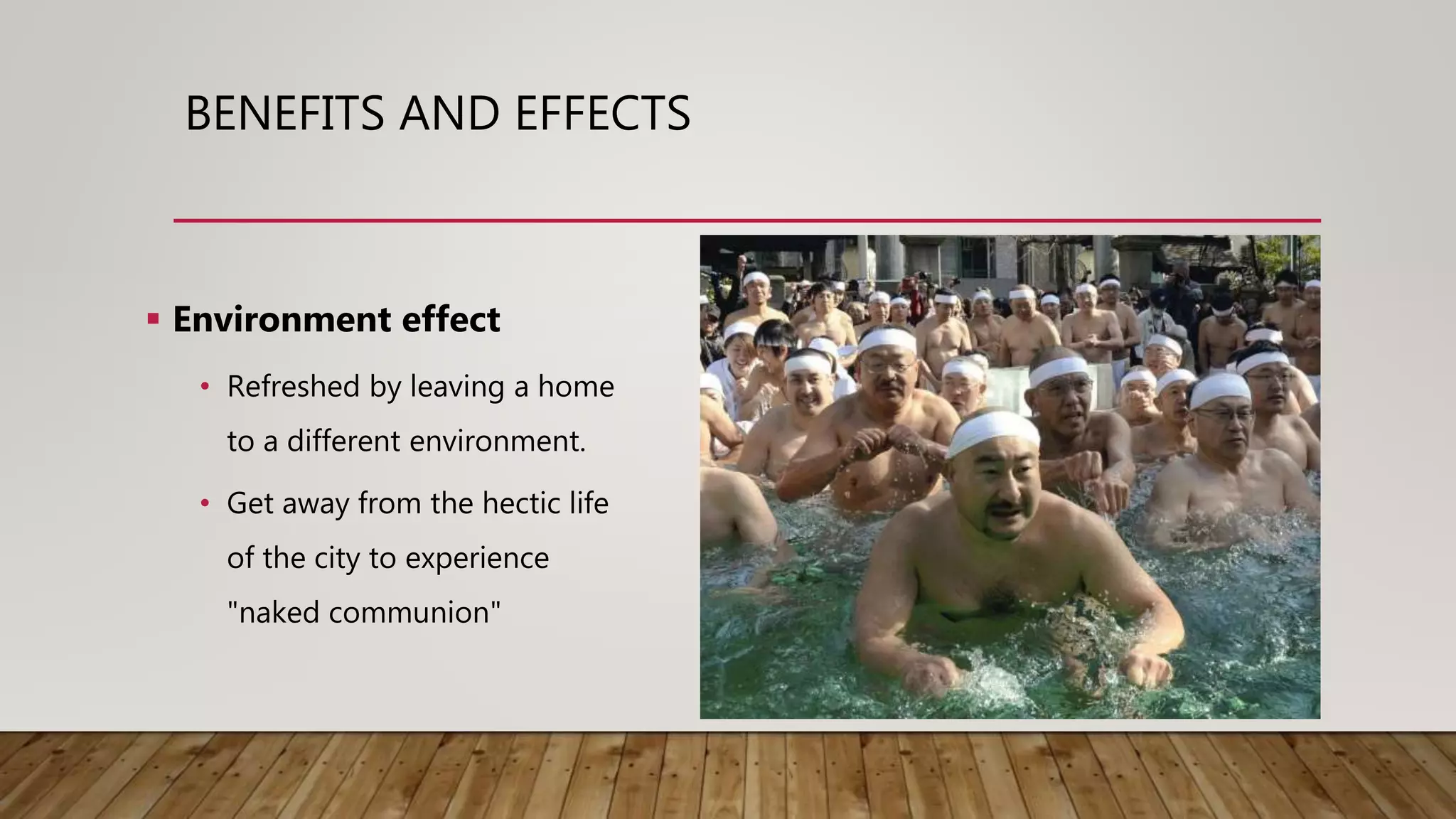 BENEFITS AND EFFECTS

▪ Environment effect

• Refreshed by leaving a home to a different environment.

• Get away from the hectic life of the city to experience "naked communion"